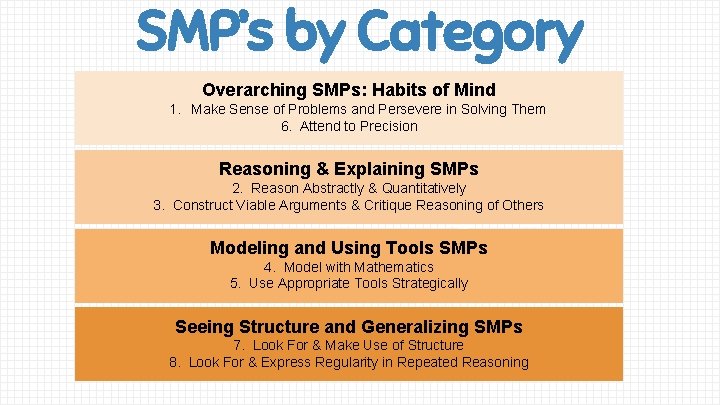 SMP's by Category

Overarching SMPs: Habits of Mind
1. Make Sense of Problems and Persevere in Solving Them
6. Attend to Precision

Reasoning & Explaining SMPs
2. Reason Abstractly & Quantitatively
3. Construct Viable Arguments & Critique Reasoning of Others

Modeling and Using Tools SMPs
4. Model with Mathematics
5. Use Appropriate Tools Strategically

Seeing Structure and Generalizing SMPs
7. Look For & Make Use of Structure
8. Look For & Express Regularity in Repeated Reasoning